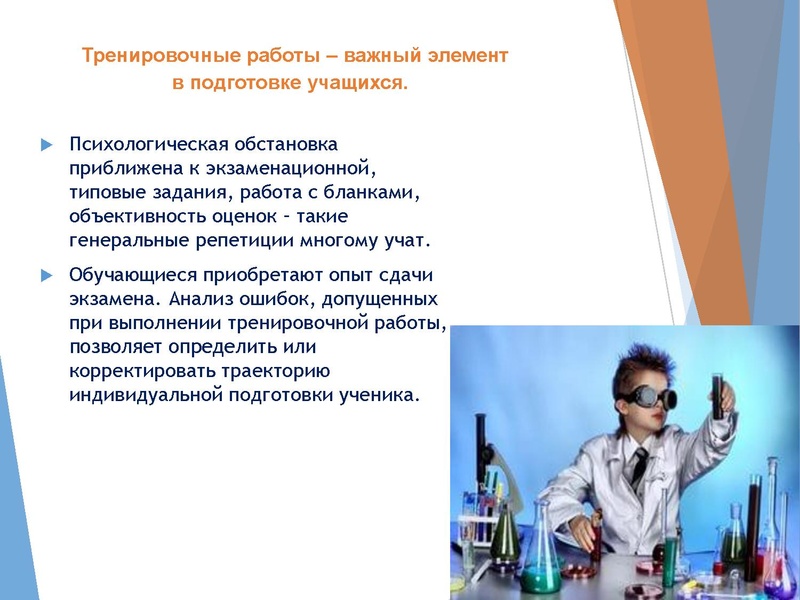 Тренировочные работы – важный элемент в подготовке учащихся.

Психологическая обстановка приближена к экзаменационной, типовые задания, работа с бланками, объективность оценок – такие генеральные репетиции многому учат.

Обучающиеся приобретают опыт сдачи экзамена. Анализ ошибок, допущенных при выполнении тренировочной работы, позволяет определить или корректировать траекторию индивидуальной подготовки ученика.